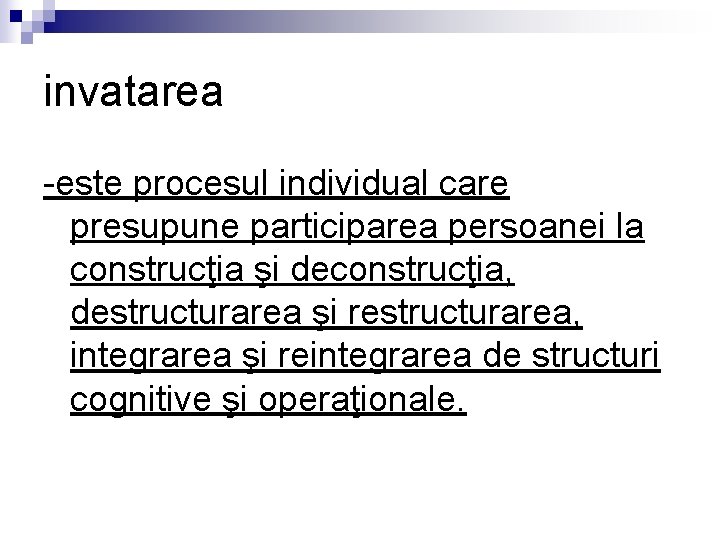 invatarea

-este procesul individual care presupune participarea persoanei la construcţia şi deconstrucţia, destructurarea şi restructurarea, integrarea şi reintegrarea de structuri cognitive şi operaţionale.